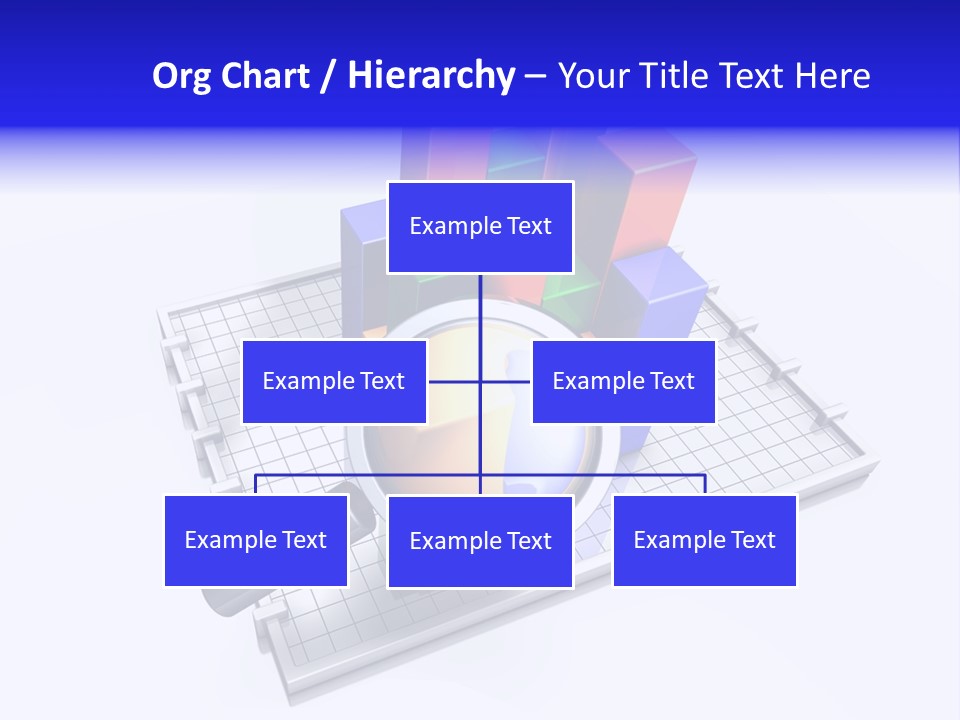 Org Chart / Hierarchy – Your Title Text Here

Example Text

Example Text

Example Text

Example Text

Example Text

Example Text